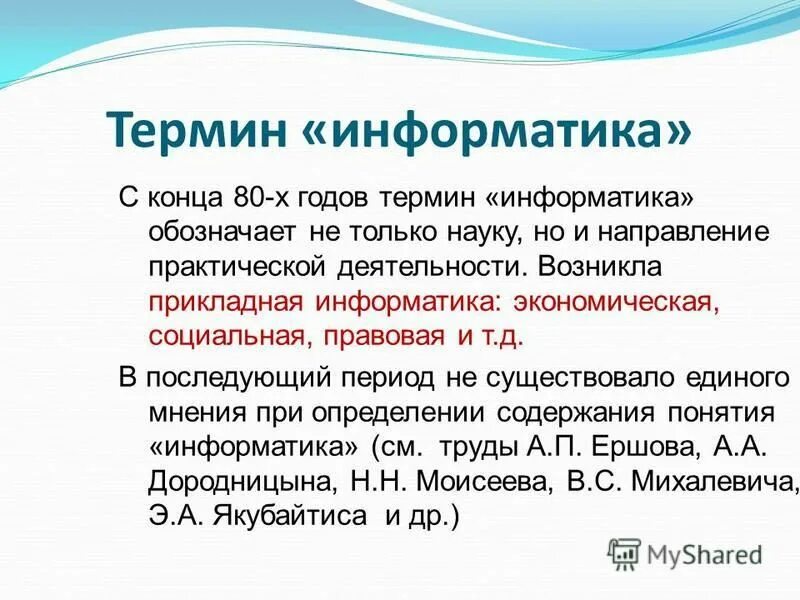 Термин «информатика»

С конца 80-х годов термин «информатика» обозначает не только науку, но и направление практической деятельности. Возникла прикладная информатика: экономическая, социальная, правовая и т.д.

В последующий период не существовало единого мнения при определении содержания понятия «информатика» (см. труды А.П. Ершова, А.А. Дородницына, Н.Н. Моисеева, В.С. Михалевича, Э.А. Якубайтиса и др.)

MyShared